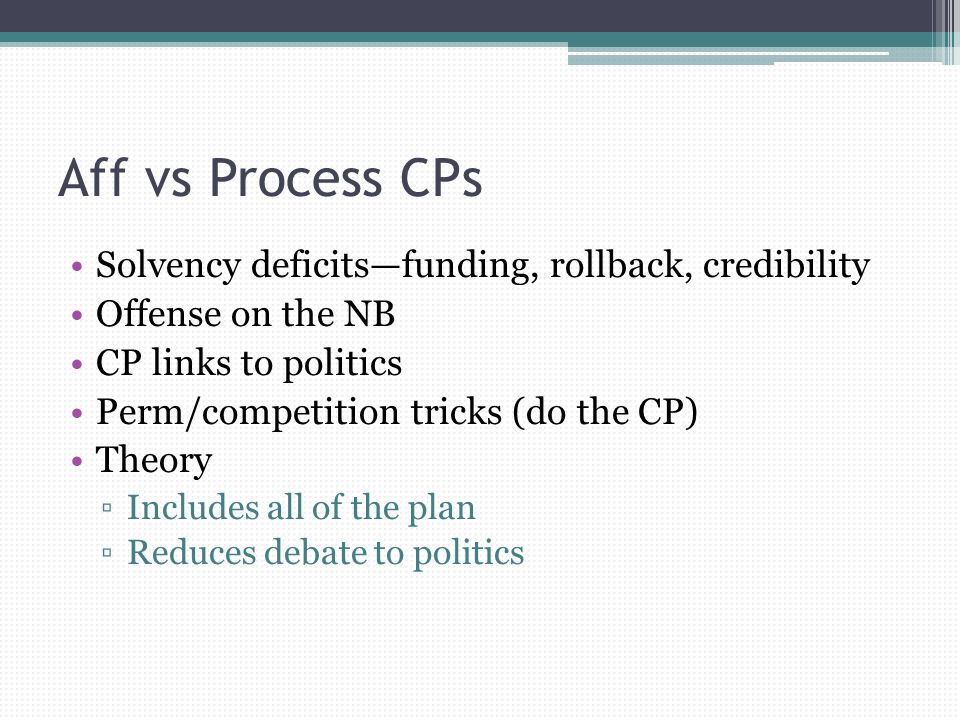 Aff vs Process CPs

• Solvency deficits—funding, rollback, credibility
• Offense on the NB
• CP links to politics
• Perm/competition tricks (do the CP)
• Theory
  ▫ Includes all of the plan
  ▫ Reduces debate to politics